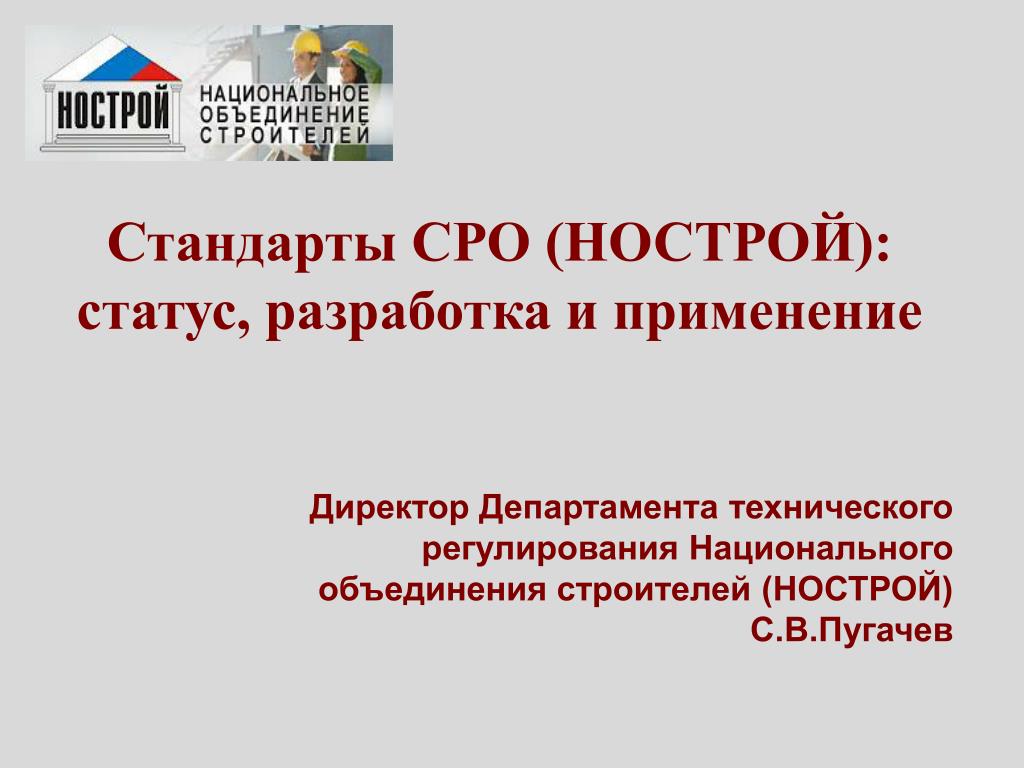 НОСТРОЙ
НАЦИОНАЛЬНОЕ ОБЪЕДИНЕНИЕ СТРОИТЕЛЕЙ

Стандарты СРО (НОСТРОЙ): статус, разработка и применение

Директор Департамента технического регулирования Национального объединения строителей (НОСТРОЙ)
С.В.Пугачев